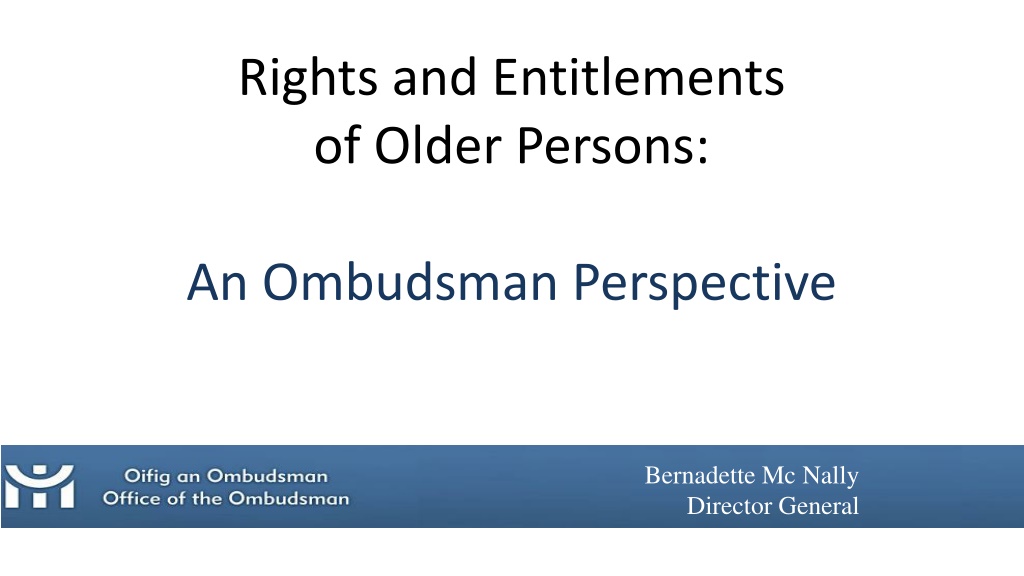 Rights and Entitlements of Older Persons:

An Ombudsman Perspective

Oifig an Ombudsman
Office of the Ombudsman

Bernadette Mc Nally
Director General